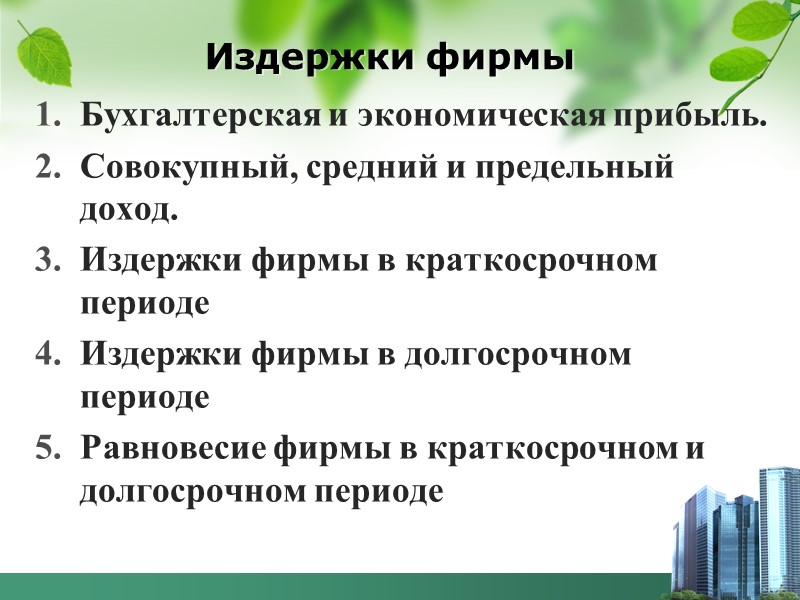 Издержки фирмы

1. Бухгалтерская и экономическая прибыль.
2. Совокупный, средний и предельный доход.
3. Издержки фирмы в краткосрочном периоде
4. Издержки фирмы в долгосрочном периоде
5. Равновесие фирмы в краткосрочном и долгосрочном периоде